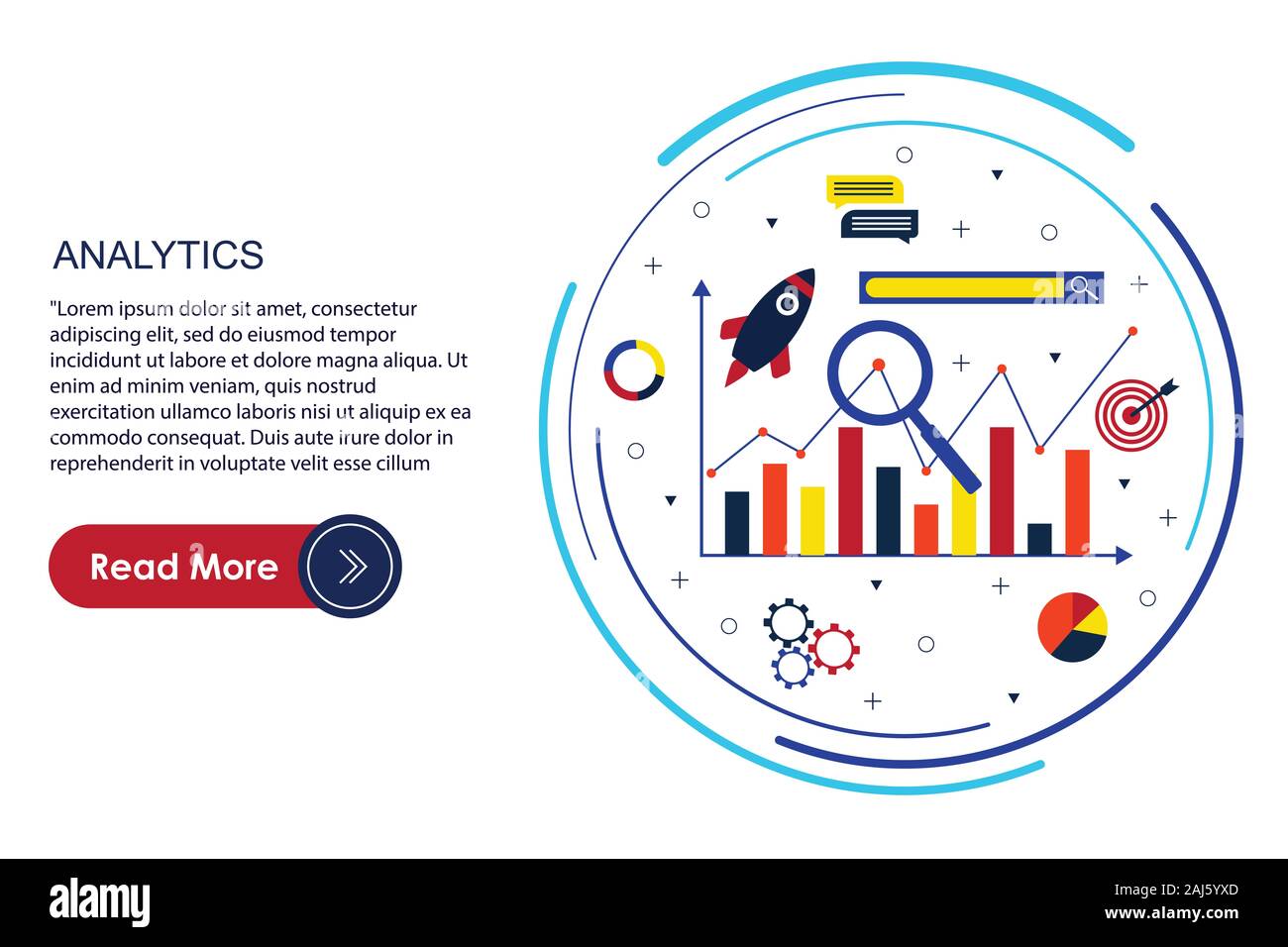 ANALYTICS

"Lorem ipsum dolor sit amet, consectetur adipiscing elit, sed do eiusmod tempor incididunt ut labore et dolore magna aliqua. Ut enim ad minim veniam, quis nostrud exercitation ullamco laboris nisi ut aliquip ex ea commodo consequat. Duis aute irure dolor in reprehenderit in voluptate velit esse cillum

Read More

alamy

Image ID: 2AJ5YXD
www.alamy.com